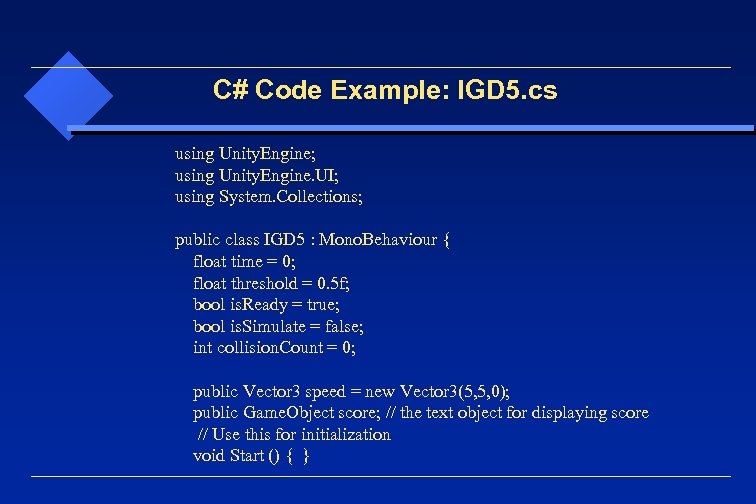 C# Code Example: IGD5.cs

using UnityEngine;
using UnityEngine.UI;
using System.Collections;

public class IGD5 : MonoBehaviour {
float time = 0;
float threshold = 0.5f;
bool isReady = true;
bool isSimulate = false;
int collisionCount = 0;

public Vector3 speed = new Vector3(5,5,0);
public GameObject score; // the text object for displaying score
// Use this for initialization
void Start () { }